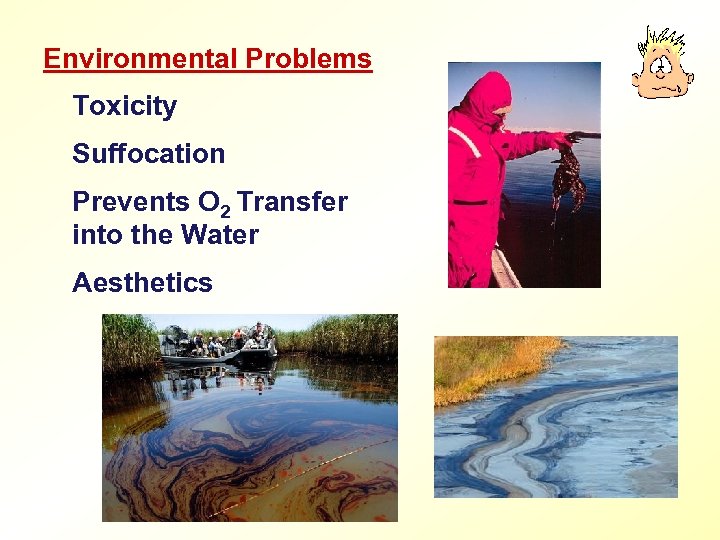 Environmental Problems

Toxicity

Suffocation

Prevents $O_2$ Transfer into the Water

Aesthetics